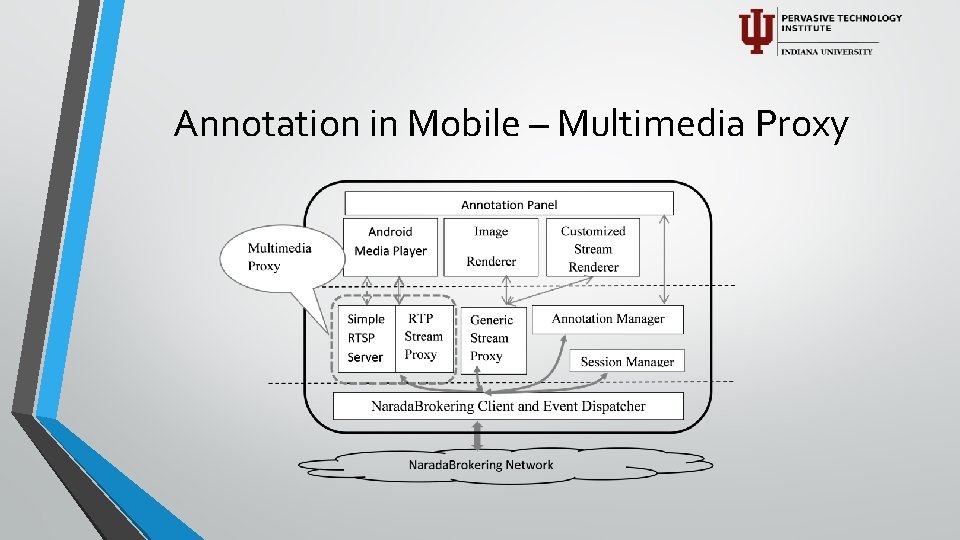 PERVASIVE TECHNOLOGY INSTITUTE
INDIANA UNIVERSITY

Annotation in Mobile – Multimedia Proxy

Annotation Panel

Android Media Player

Image Renderer

Customized Stream Renderer

Multimedia Proxy

Simple RTSP Server

RTP Stream Proxy

Generic Stream Proxy

Annotation Manager

Session Manager

NaradaBrokering Client and Event Dispatcher

NaradaBrokering Network